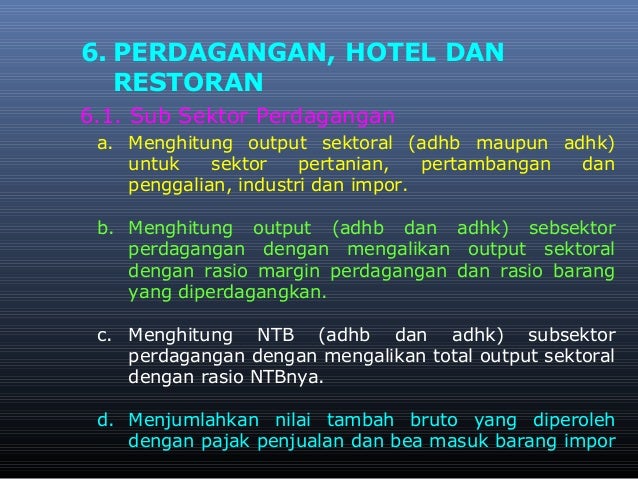 6. PERDAGANGAN, HOTEL DAN RESTORAN

6.1. Sub Sektor Perdagangan

a. Menghitung output sektoral (adhb maupun adhk) untuk sektor pertanian, pertambangan dan penggalian, industri dan impor.

b. Menghitung output (adhb dan adhk) sebsektor perdagangan dengan mengalikan output sektoral dengan rasio margin perdagangan dan rasio barang yang diperdagangkan.

c. Menghitung NTB (adhb dan adhk) subsektor perdagangan dengan mengalikan total output sektoral dengan rasio NTBnya.

d. Menjumlahkan nilai tambah bruto yang diperoleh dengan pajak penjualan dan bea masuk barang impor